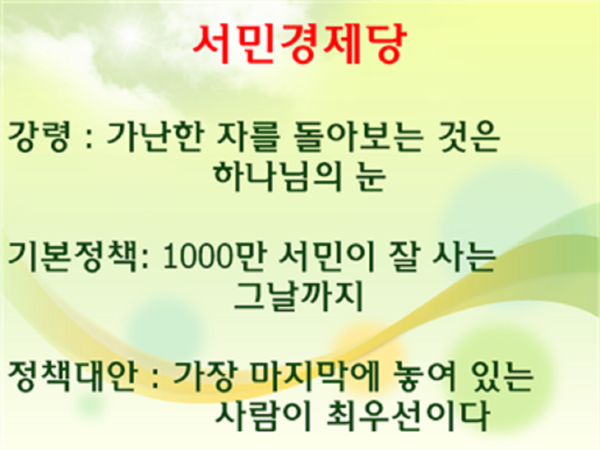 서민경제당

강령 : 가난한 자를 돌아보는 것은 하나님의 눈

기본정책: 1000만 서민이 잘 사는 그날까지

정책대안 : 가장 마지막에 놓여 있는 사람이 최우선이다